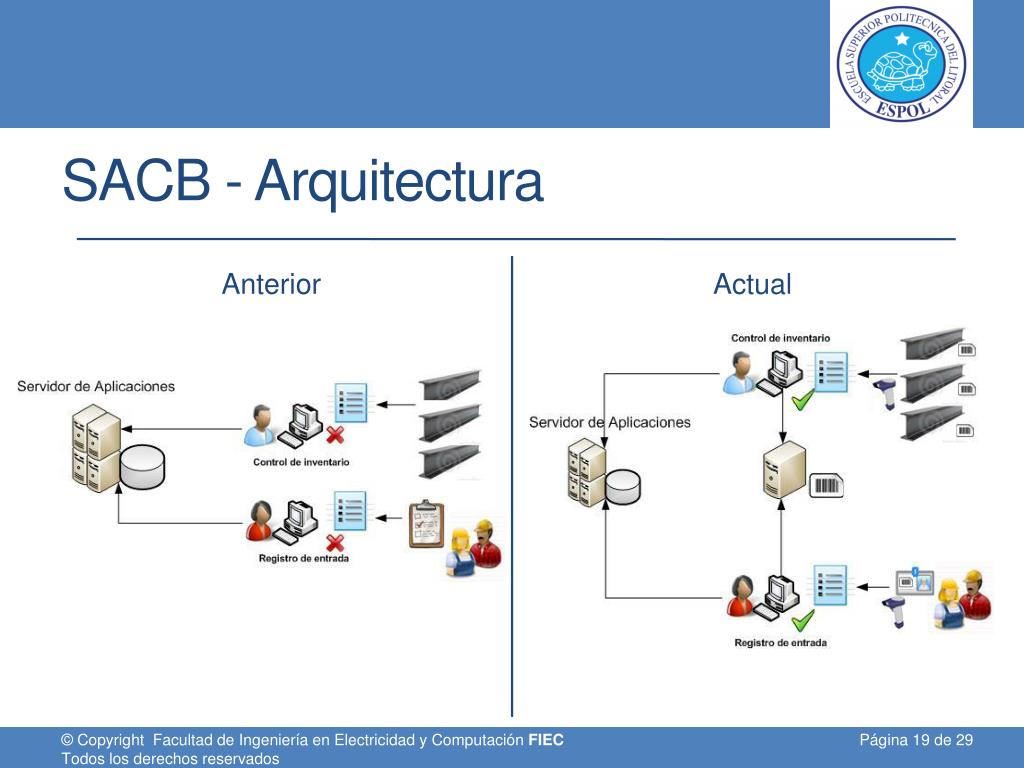 ESCUELA SUPERIOR POLITECNICA DEL LITORAL
ESPOL

SACB - Arquitectura

Anterior

Servidor de Aplicaciones

Control de inventario

Registro de entrada

Actual

Control de inventario

Servidor de Aplicaciones

Registro de entrada

© Copyright Facultad de Ingeniería en Electricidad y Computación FIEC
Todos los derechos reservados

Página 19 de 29